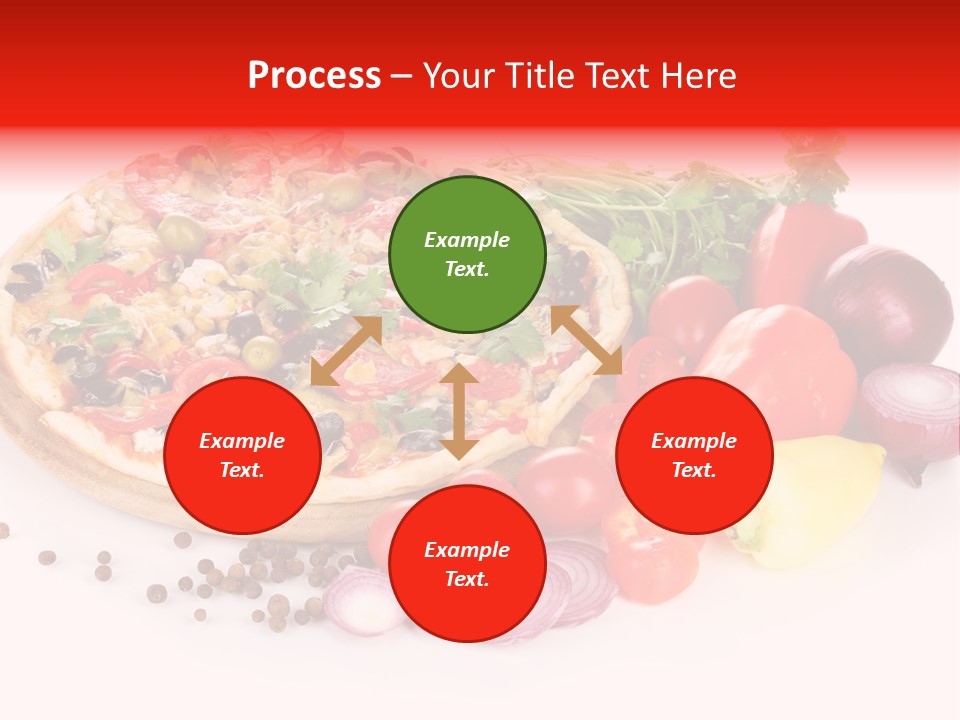 Process – Your Title Text Here

Example Text.

Example Text.

Example Text.

Example Text.